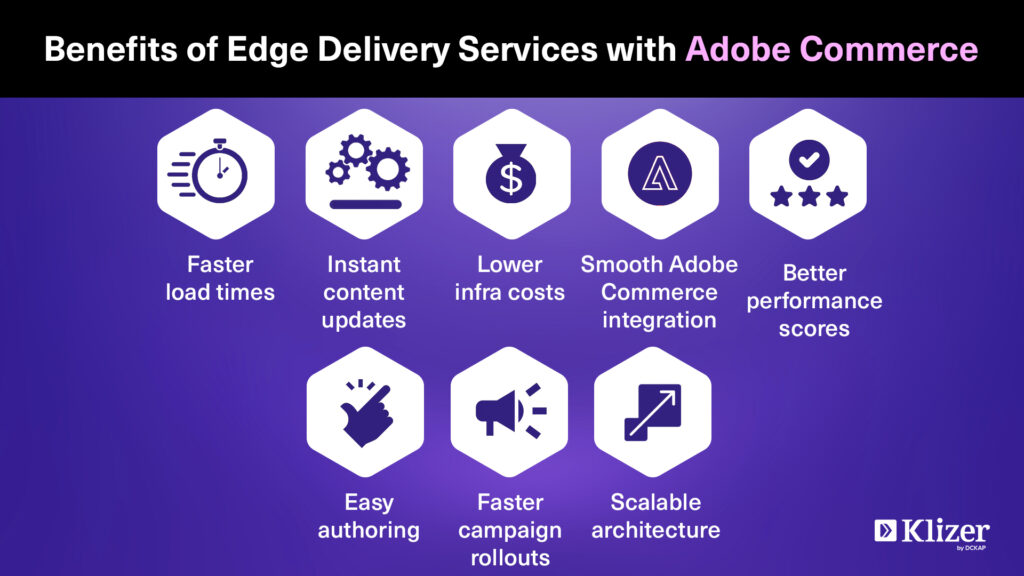 Benefits of Edge Delivery Services with Adobe Commerce

Faster load times

Instant content updates

Lower infra costs

Smooth Adobe Commerce integration

Better performance scores

Easy authoring

Faster campaign rollouts

Scalable architecture

Klizer by DCKAP